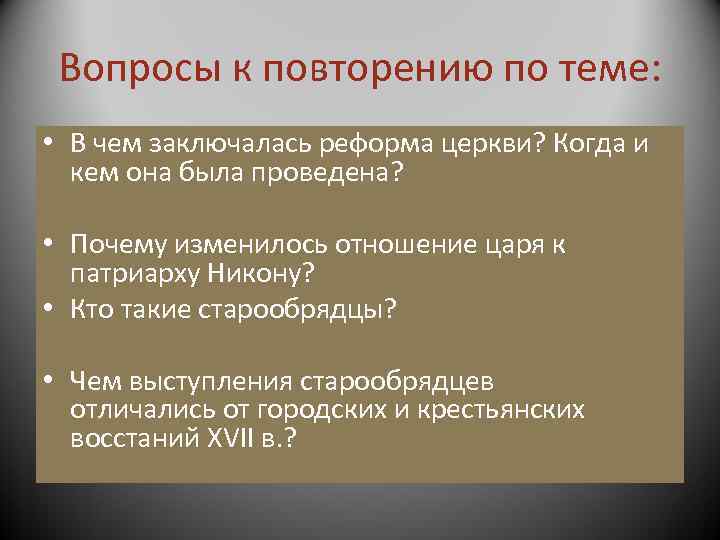 Вопросы к повторению по теме:

• В чем заключалась реформа церкви? Когда и кем она была проведена?

• Почему изменилось отношение царя к патриарху Никону?
• Кто такие старообрядцы?

• Чем выступления старообрядцев отличались от городских и крестьянских восстаний XVII в.?